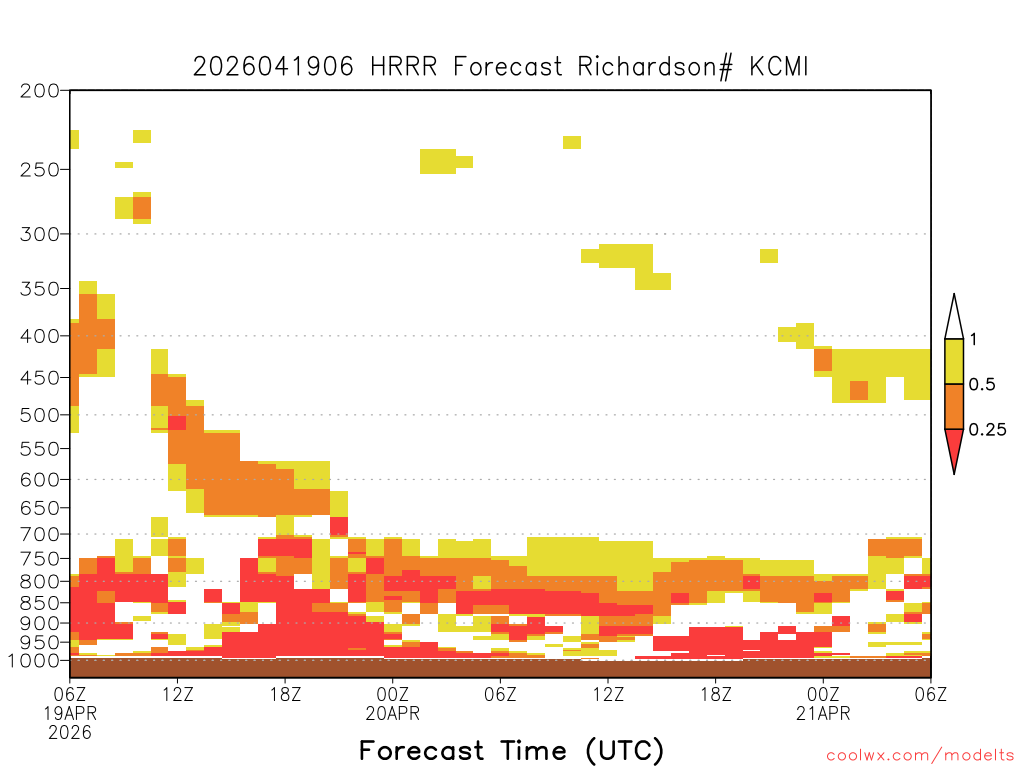 2026041906 HRRR Forecast Richardson# KCMI

200
250
300
350
400
450
500
550
600
650
700
750
800
850
900
950
1000

1
0.5
0.25

06Z
19APR
2026
12Z
18Z
00Z
20APR
06Z
12Z
18Z
00Z
21APR
06Z

Forecast Time (UTC)

coolwx.com/modelts